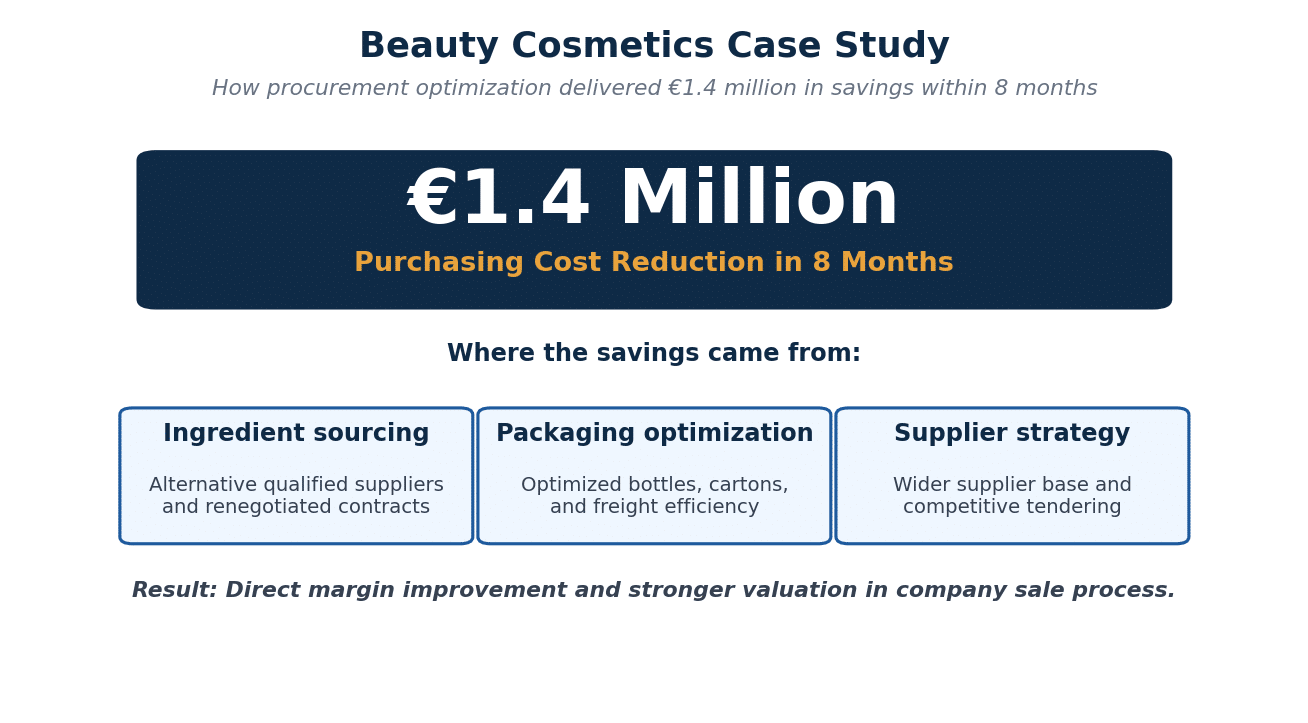 Beauty Cosmetics Case Study

How procurement optimization delivered €1.4 million in savings within 8 months

€1.4 Million

Purchasing Cost Reduction in 8 Months

Where the savings came from:

Ingredient sourcing

Alternative qualified suppliers and renegotiated contracts

Packaging optimization

Optimized bottles, cartons, and freight efficiency

Supplier strategy

Wider supplier base and competitive tendering

Result: Direct margin improvement and stronger valuation in company sale process.